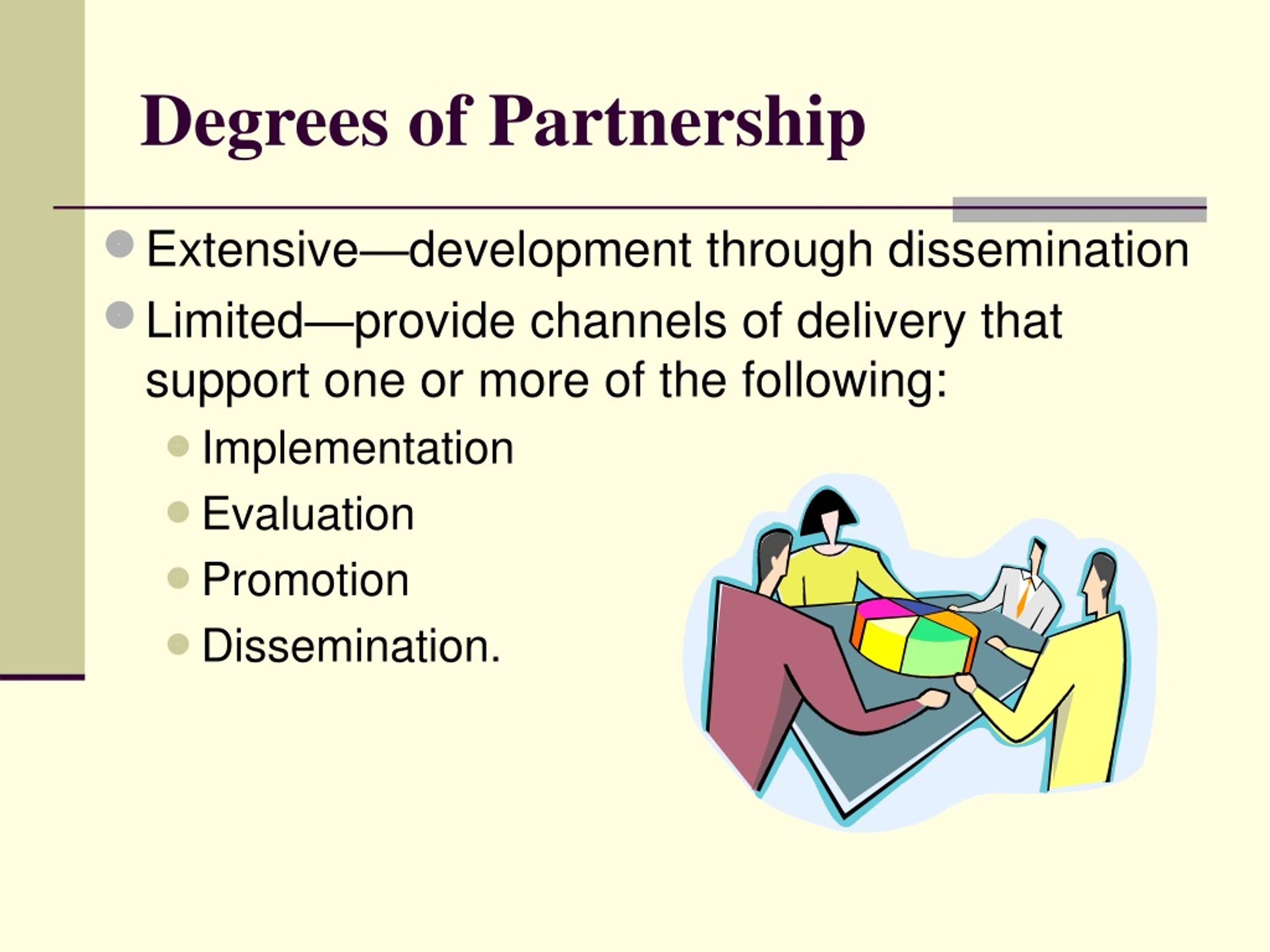 Degrees of Partnership

Extensive—development through dissemination

Limited—provide channels of delivery that support one or more of the following:

Implementation

Evaluation

Promotion

Dissemination.